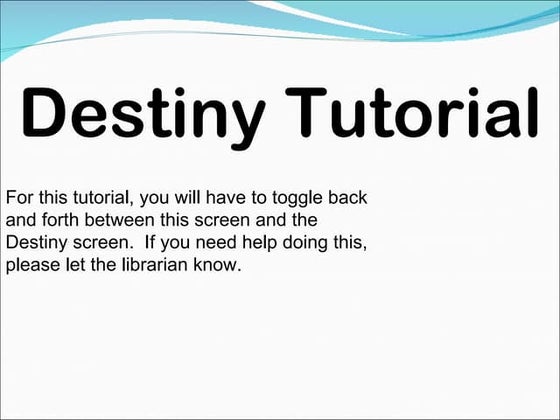 Destiny Tutorial

For this tutorial, you will have to toggle back and forth between this screen and the Destiny screen.  If you need help doing this, please let the librarian know.